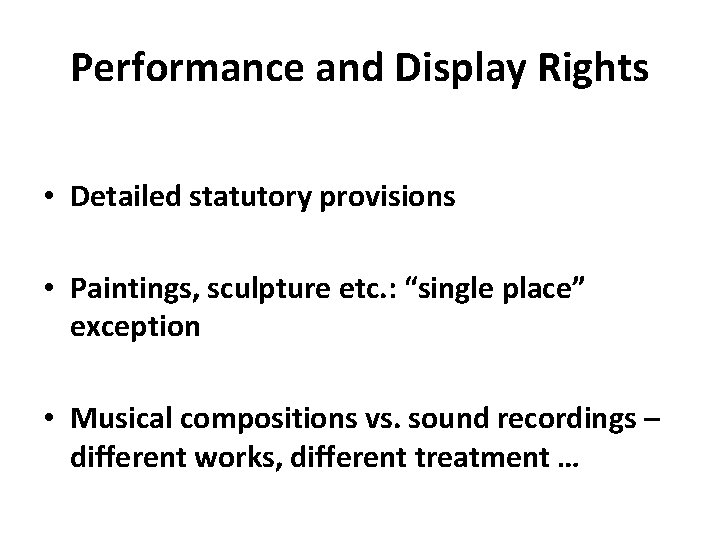 Performance and Display Rights

• Detailed statutory provisions

• Paintings, sculpture etc.: “single place” exception

• Musical compositions vs. sound recordings – different works, different treatment …